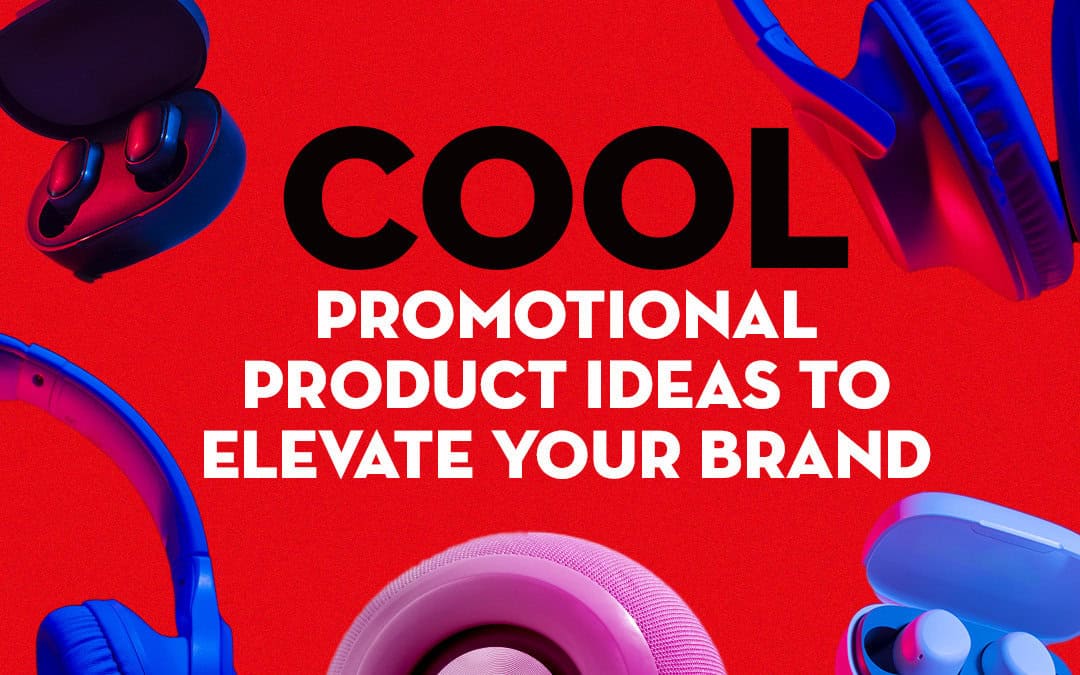 COOL
PROMOTIONAL PRODUCT IDEAS TO ELEVATE YOUR BRAND